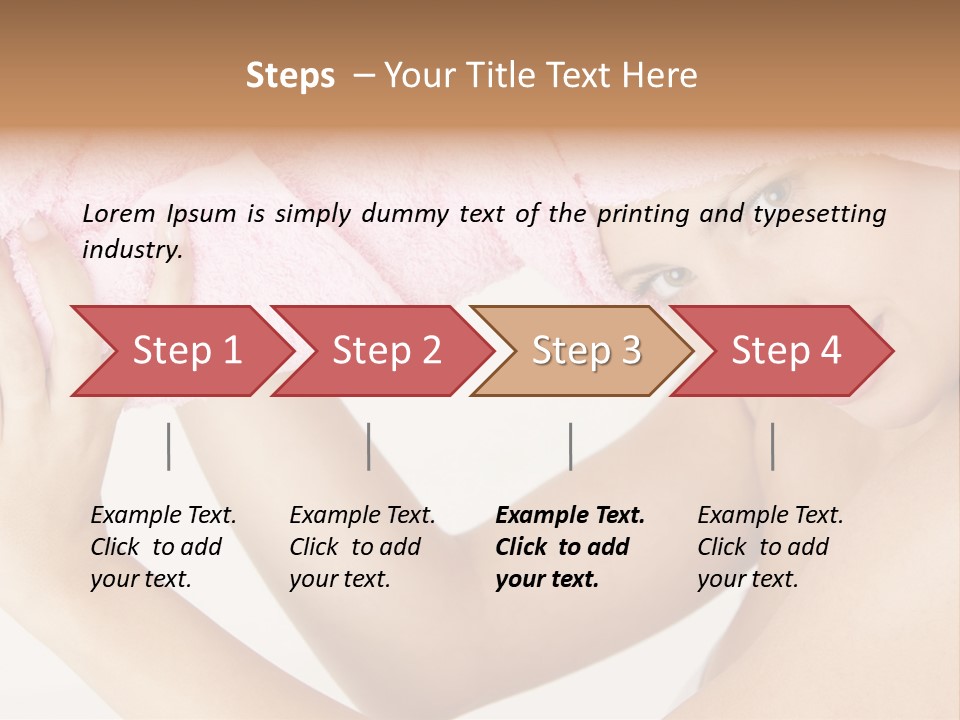 Steps – Your Title Text Here

Lorem Ipsum is simply dummy text of the printing and typesetting industry.

Step 1

Step 2

Step 3

Step 4

Example Text. Click to add your text.

Example Text. Click to add your text.

Example Text. Click to add your text.

Example Text. Click to add your text.